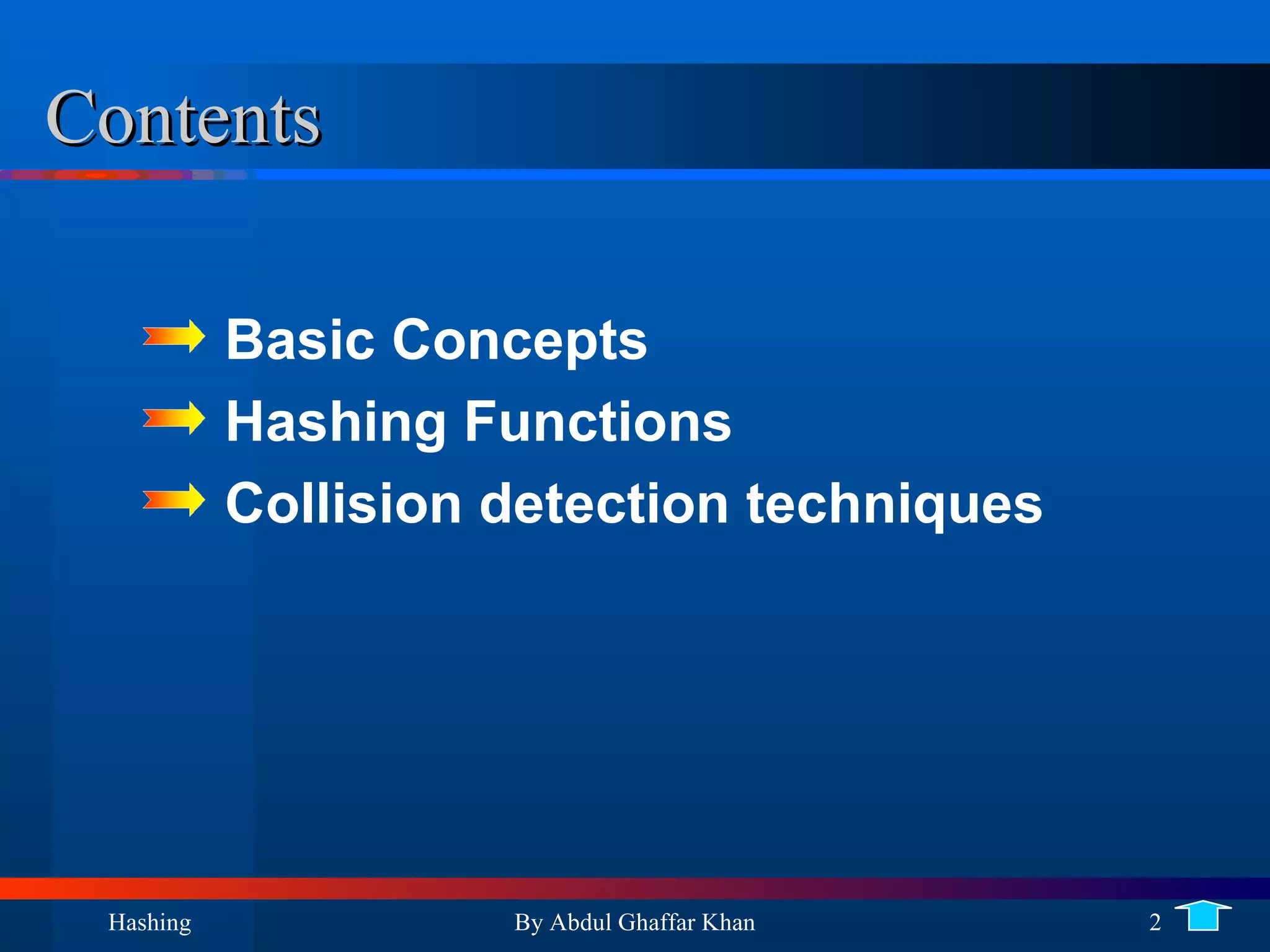 Contents

Basic Concepts
Hashing Functions
Collision detection techniques

Hashing
By Abdul Ghaffar Khan
2